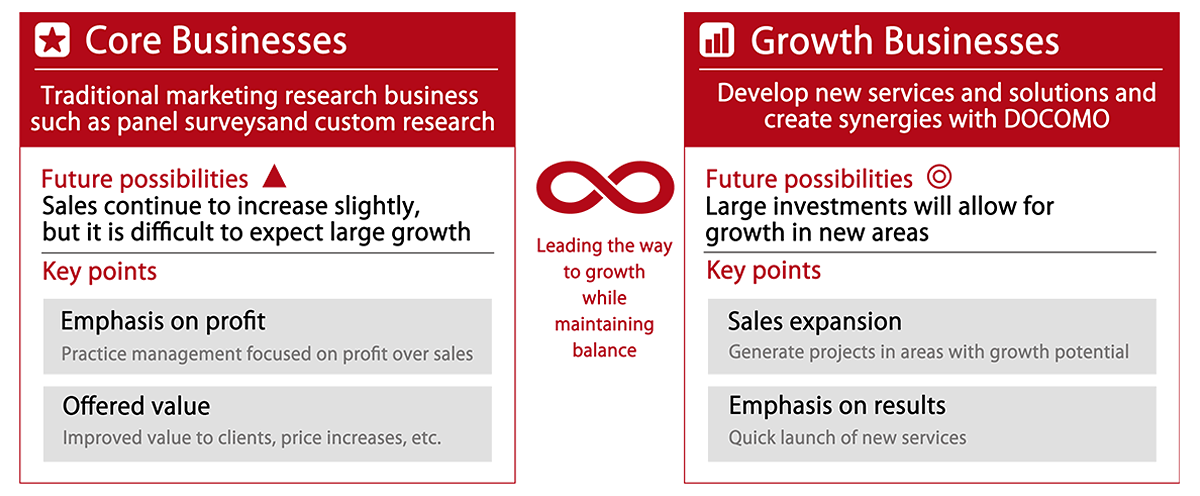 Core Businesses

Traditional marketing research business such as panel surveysand custom research

Future possibilities ▲
Sales continue to increase slightly, but it is difficult to expect large growth

Key points

Emphasis on profit
Practice management focused on profit over sales

Offered value
Improved value to clients, price increases, etc.

Leading the way to growth while maintaining balance

Growth Businesses

Develop new services and solutions and create synergies with DOCOMO

Future possibilities ◎
Large investments will allow for growth in new areas

Key points

Sales expansion
Generate projects in areas with growth potential

Emphasis on results
Quick launch of new services